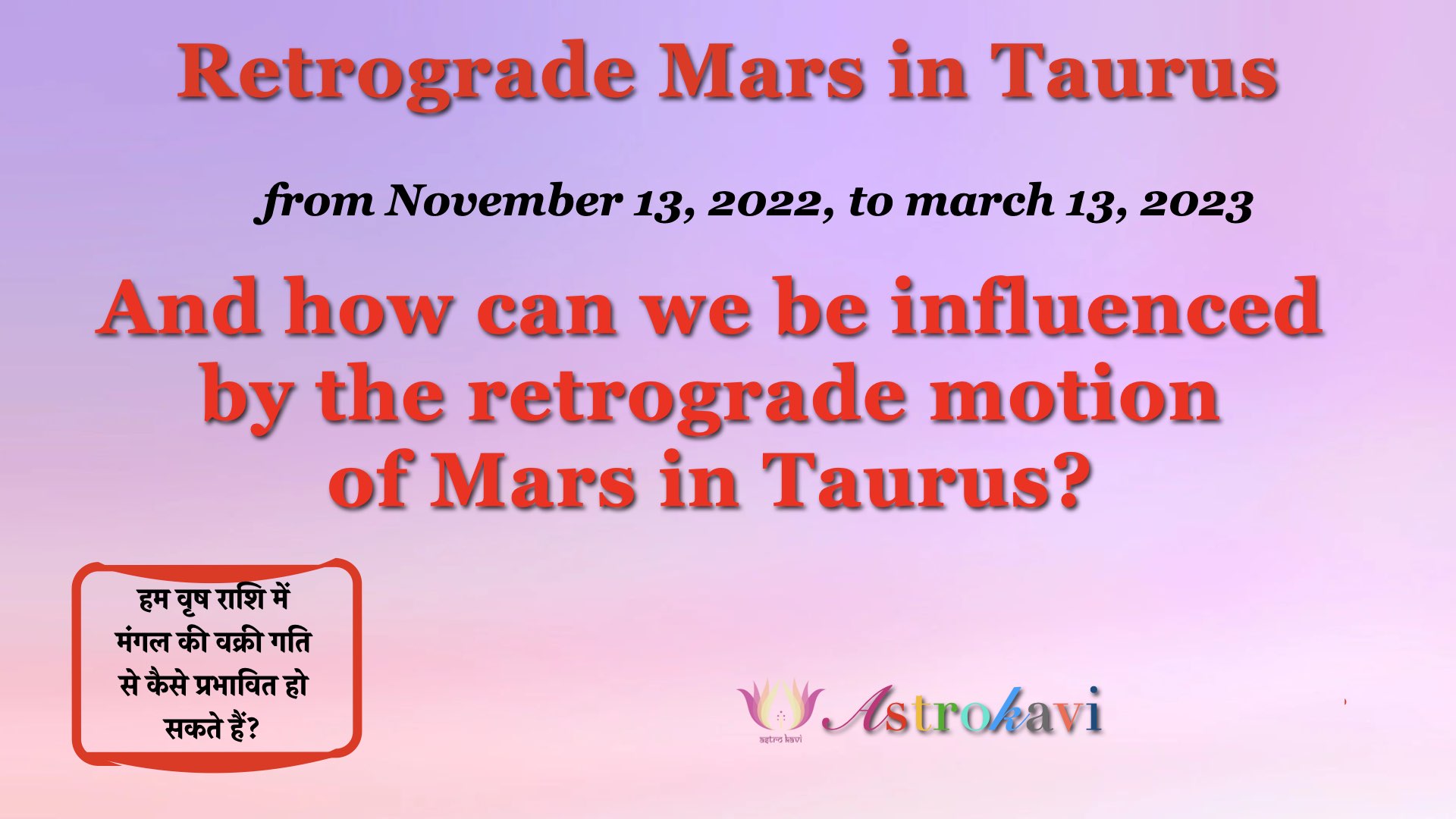 Retrograde Mars in Taurus

from November 13, 2022, to march 13, 2023

And how can we be influenced by the retrograde motion of Mars in Taurus?

हम वृष राशि में मंगल की वक्री गति से कैसे प्रभावित हो सकते हैं?

astro kavi

Astrokavi